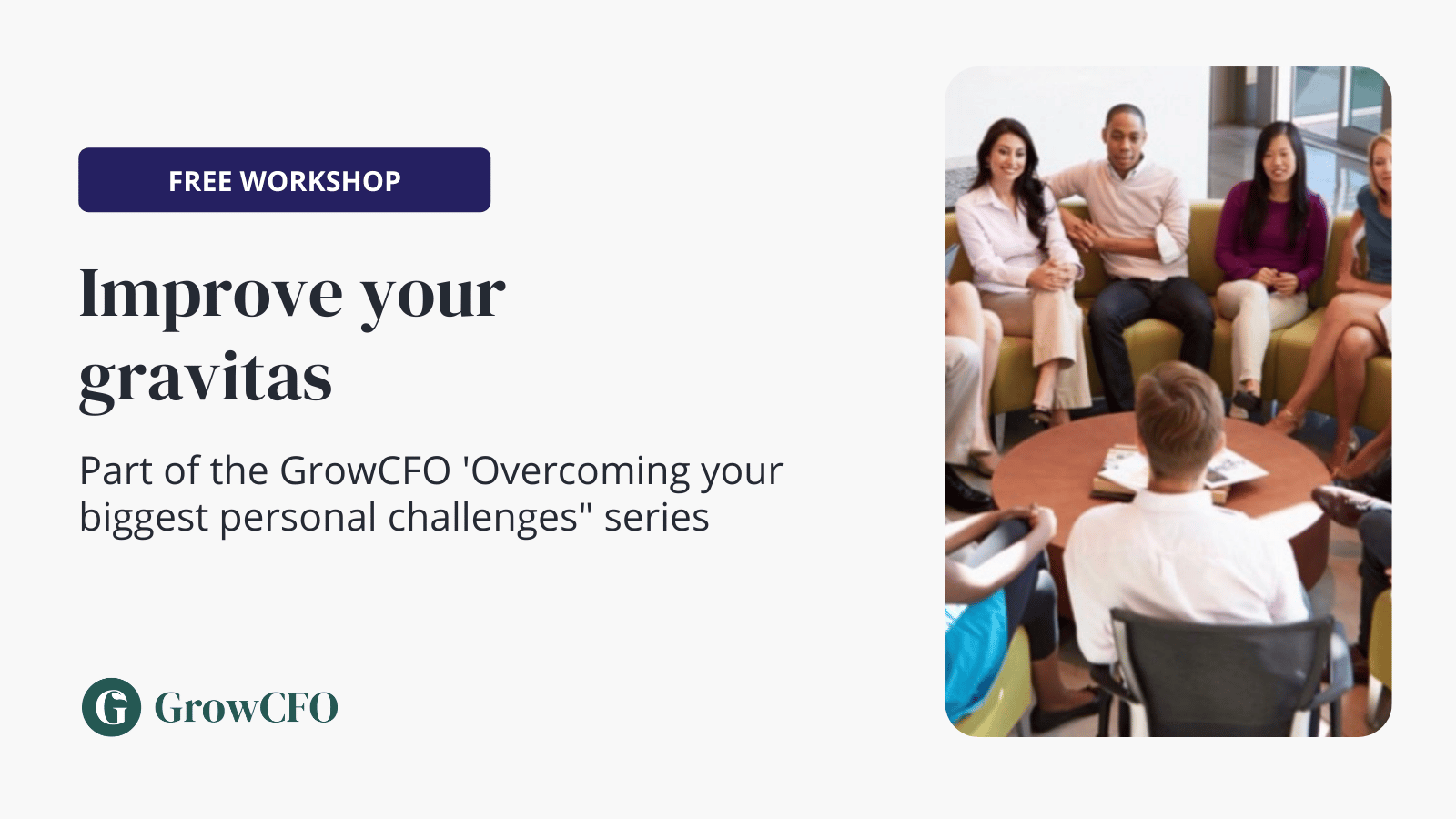 FREE WORKSHOP

Improve your gravitas

Part of the GrowCFO 'Overcoming your biggest personal challenges" series

G GrowCFO